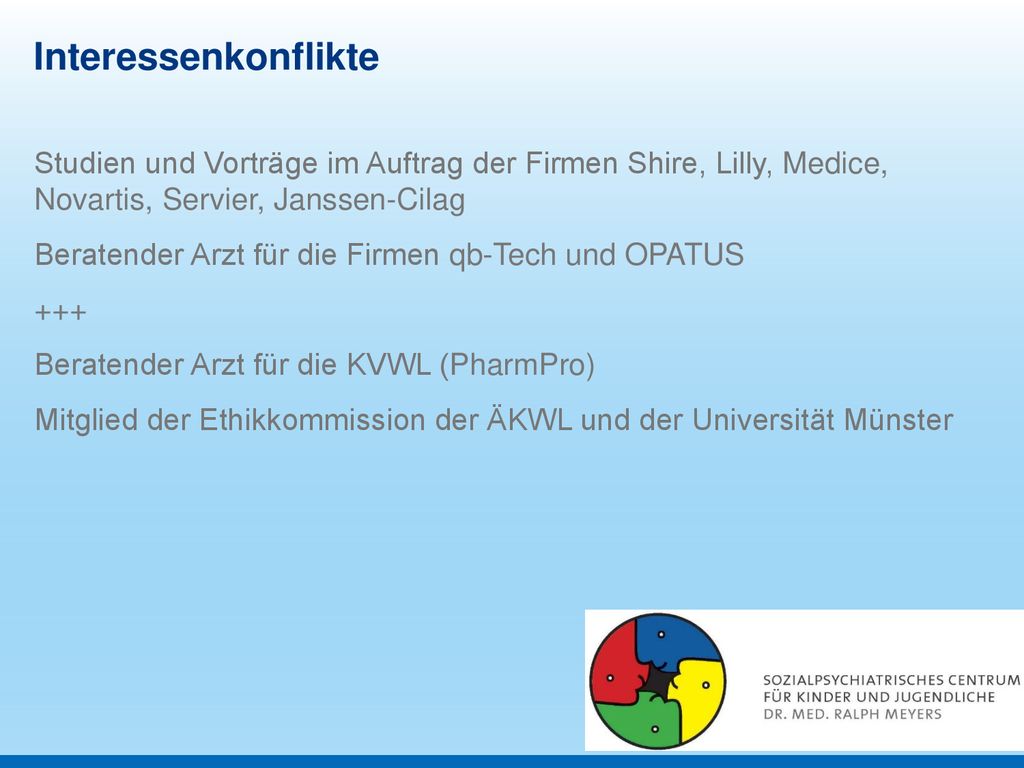 Interessenkonflikte

Studien und Vorträge im Auftrag der Firmen Shire, Lilly, Medice, Novartis, Servier, Janssen-Cilag

Beratender Arzt für die Firmen qb-Tech und OPATUS

+++

Beratender Arzt für die KVWL (PharmPro)

Mitglied der Ethikkommission der ÄKWL und der Universität Münster

SOZIALPSYCHIATRISCHES CENTRUM
FÜR KINDER UND JUGENDLICHE
DR. MED. RALPH MEYERS